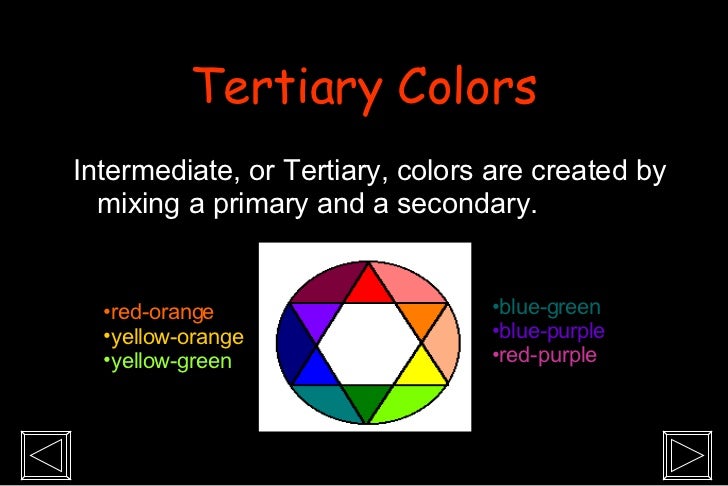 Tertiary Colors

Intermediate, or Tertiary, colors are created by mixing a primary and a secondary.

•red-orange
•yellow-orange
•yellow-green

•blue-green
•blue-purple
•red-purple